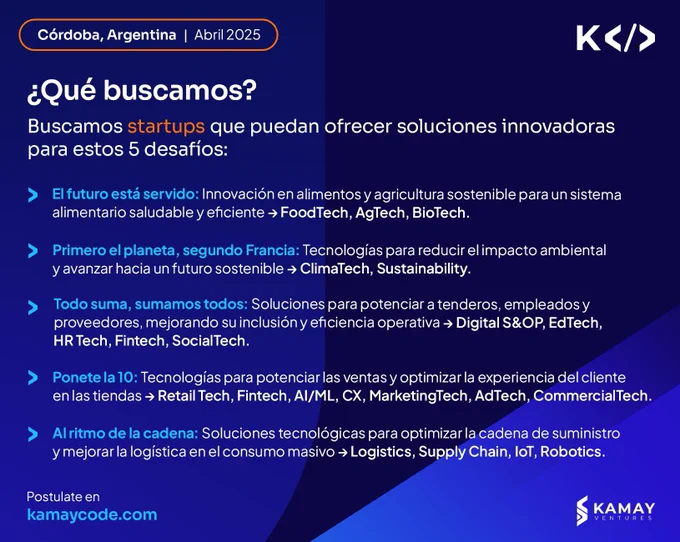 Córdoba, Argentina | Abril 2025

K</>

¿Qué buscamos?

Buscamos startups que puedan ofrecer soluciones innovadoras para estos 5 desafíos:

El futuro está servido: Innovación en alimentos y agricultura sostenible para un sistema alimentario saludable y eficiente → FoodTech, AgTech, BioTech.

Primero el planeta, segundo Francia: Tecnologías para reducir el impacto ambiental y avanzar hacia un futuro sostenible → ClimaTech, Sustainability.

Todo suma, sumamos todos: Soluciones para potenciar a tenderos, empleados y proveedores, mejorando su inclusión y eficiencia operativa → Digital S&OP, EdTech, HR Tech, Fintech, SocialTech.

Ponete la 10: Tecnologías para potenciar las ventas y optimizar la experiencia del cliente en las tiendas → Retail Tech, Fintech, AI/ML, CX, MarketingTech, AdTech, CommercialTech.

Al ritmo de la cadena: Soluciones tecnológicas para optimizar la cadena de suministro y mejorar la logística en el consumo masivo → Logistics, Supply Chain, IoT, Robotics.

Postulate en
kamaycode.com

KAMAY
VENTURES